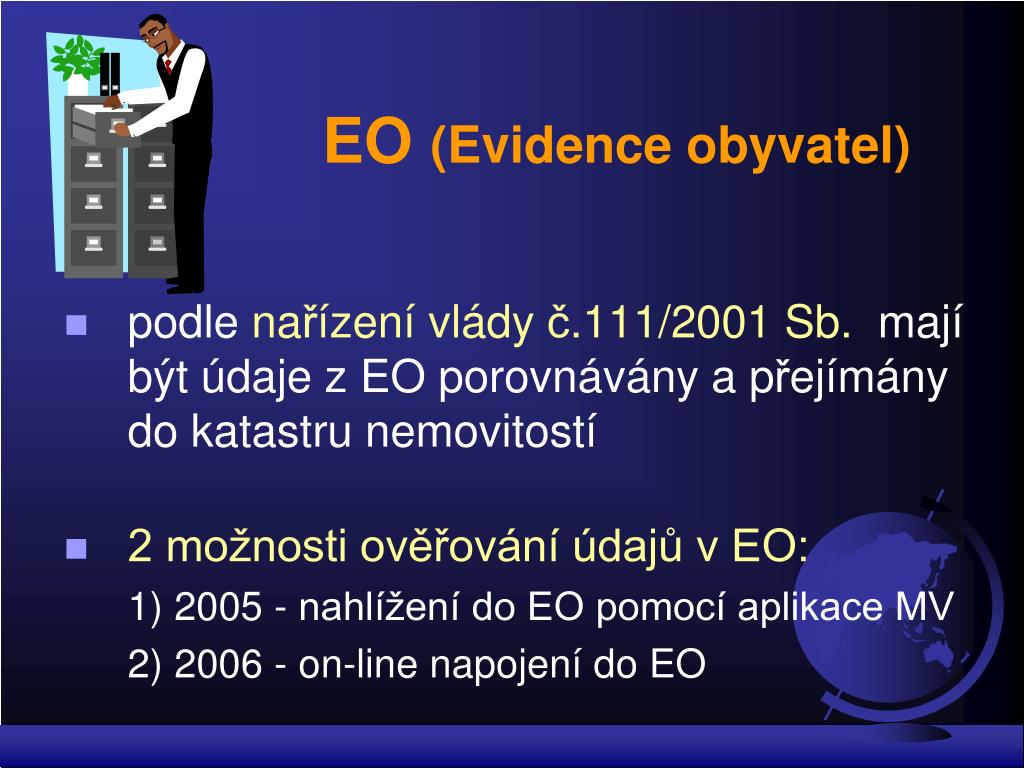 EO (Evidence obyvatel)

podle nařízení vlády č.111/2001 Sb. mají být údaje z EO porovnávány a přejímány do katastru nemovitostí

2 možnosti ověřování údajů v EO:

1) 2005 - nahlížení do EO pomocí aplikace MV

2) 2006 - on-line napojení do EO